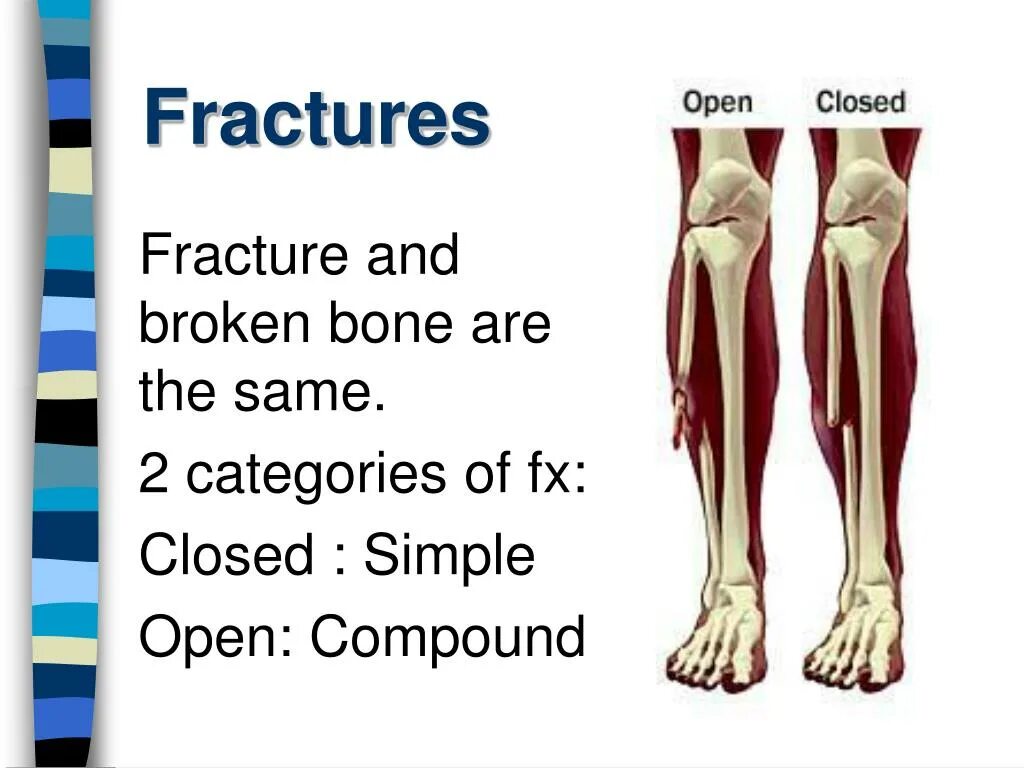 Fractures

Fracture and broken bone are the same.

2 categories of fx:

Closed : Simple

Open: Compound

Open

Closed